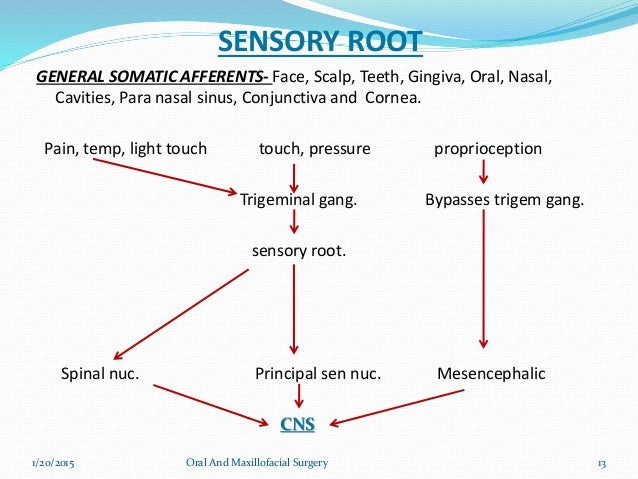 SENSORY ROOT

GENERAL SOMATIC AFFERENTS- Face, Scalp, Teeth, Gingiva, Oral, Nasal, Cavities, Para nasal sinus, Conjunctiva and Cornea.

Pain, temp, light touch

touch, pressure

proprioception

Trigeminal gang.

Bypasses trigem gang.

sensory root.

Spinal nuc.

Principal sen nuc.

Mesencephalic

CNS

1/20/2015

Oral And Maxillofacial Surgery

13